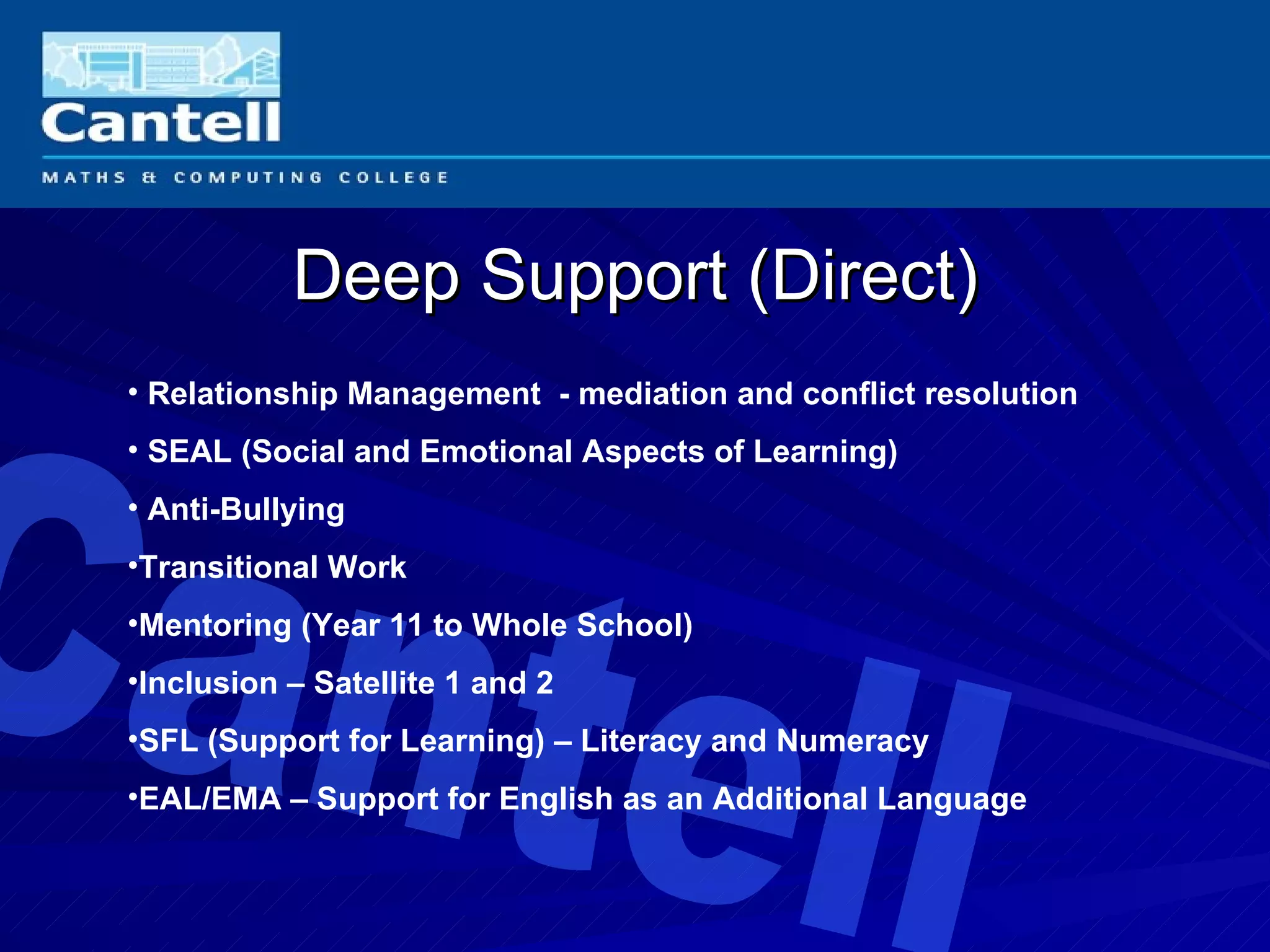 Cantell
MATHS & COMPUTING COLLEGE

Deep Support (Direct)

• Relationship Management - mediation and conflict resolution
• SEAL (Social and Emotional Aspects of Learning)
• Anti-Bullying
•Transitional Work
•Mentoring (Year 11 to Whole School)
•Inclusion – Satellite 1 and 2
•SFL (Support for Learning) – Literacy and Numeracy
•EAL/EMA – Support for English as an Additional Language

Cantell